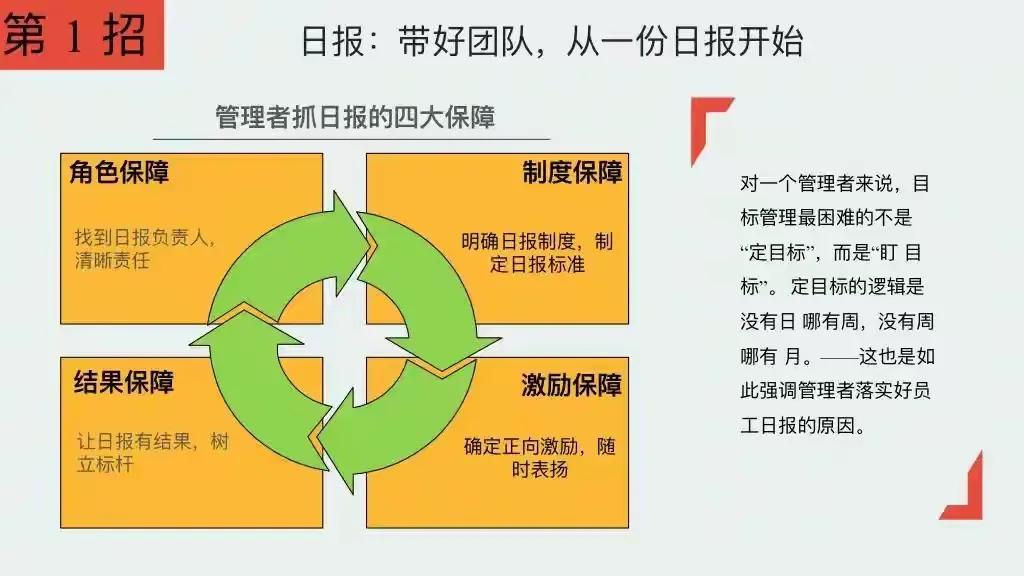 第 1 招

日报：带好团队，从一份日报开始

管理者抓日报的四大保障

角色保障

找到日报负责人，清晰责任

制度保障

明确日报制度，制定日报标准

结果保障

让日报有结果，树立标杆

激励保障

确定正向激励，随时表扬

对一个管理者来说，目标管理最困难的不是“定目标”，而是“盯 目标”。定目标的逻辑是没有日 哪有周，没有周哪有 月。——这也是如此强调管理者落实好员工日报的原因。